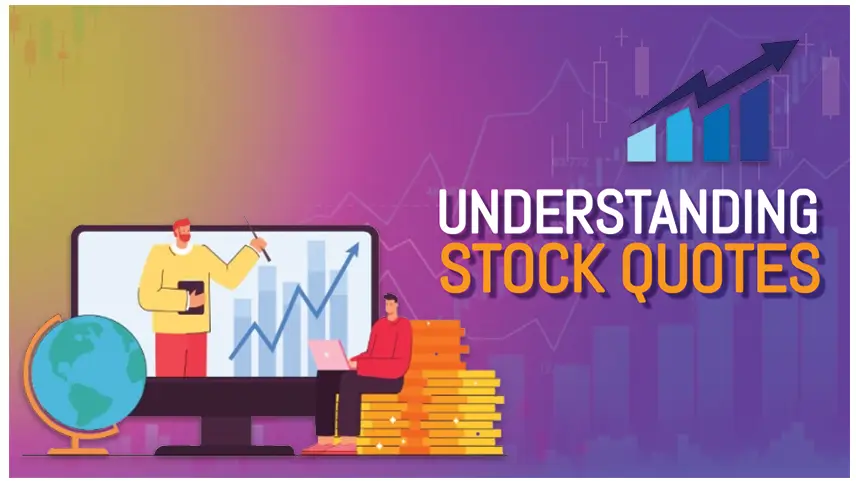 UNDERSTANDING
STOCK QUOTES